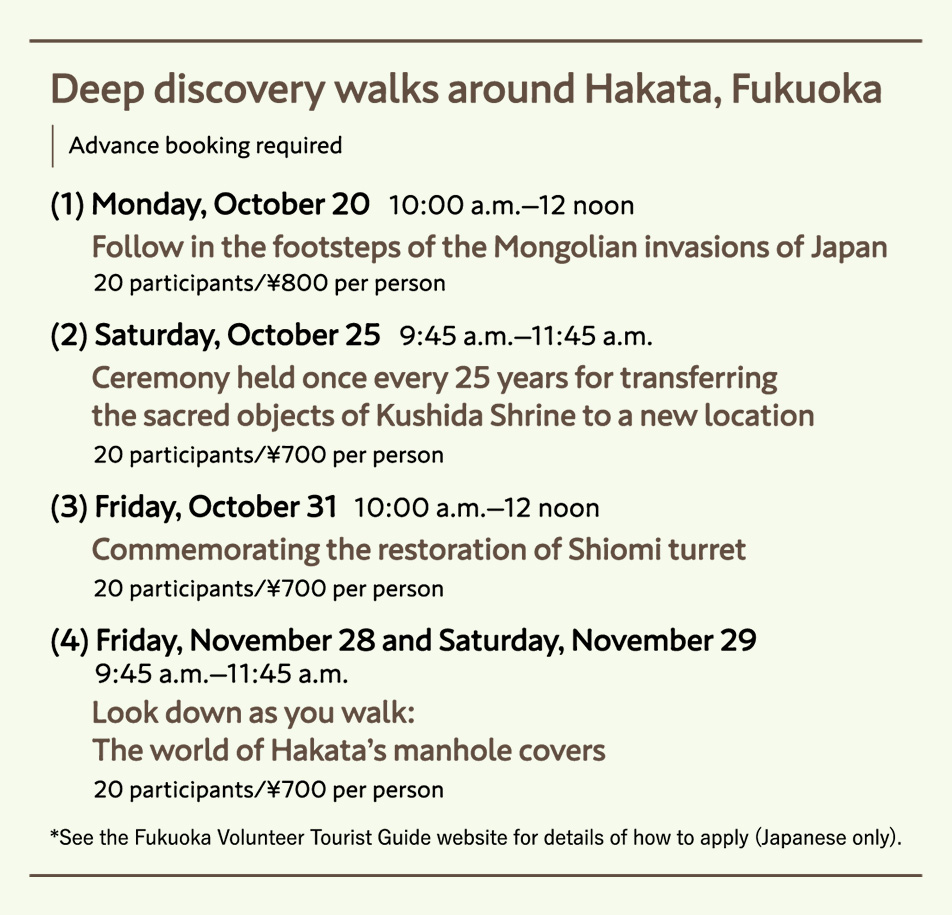 Deep discovery walks around Hakata, Fukuoka

Advance booking required

(1) Monday, October 20 10:00 a.m.–12 noon
Follow in the footsteps of the Mongolian invasions of Japan
20 participants/¥800 per person

(2) Saturday, October 25 9:45 a.m.–11:45 a.m.
Ceremony held once every 25 years for transferring the sacred objects of Kushida Shrine to a new location
20 participants/¥700 per person

(3) Friday, October 31 10:00 a.m.–12 noon
Commemorating the restoration of Shiomi turret
20 participants/¥700 per person

(4) Friday, November 28 and Saturday, November 29
9:45 a.m.–11:45 a.m.
Look down as you walk:
The world of Hakata's manhole covers
20 participants/¥700 per person

*See the Fukuoka Volunteer Tourist Guide website for details of how to apply (Japanese only).